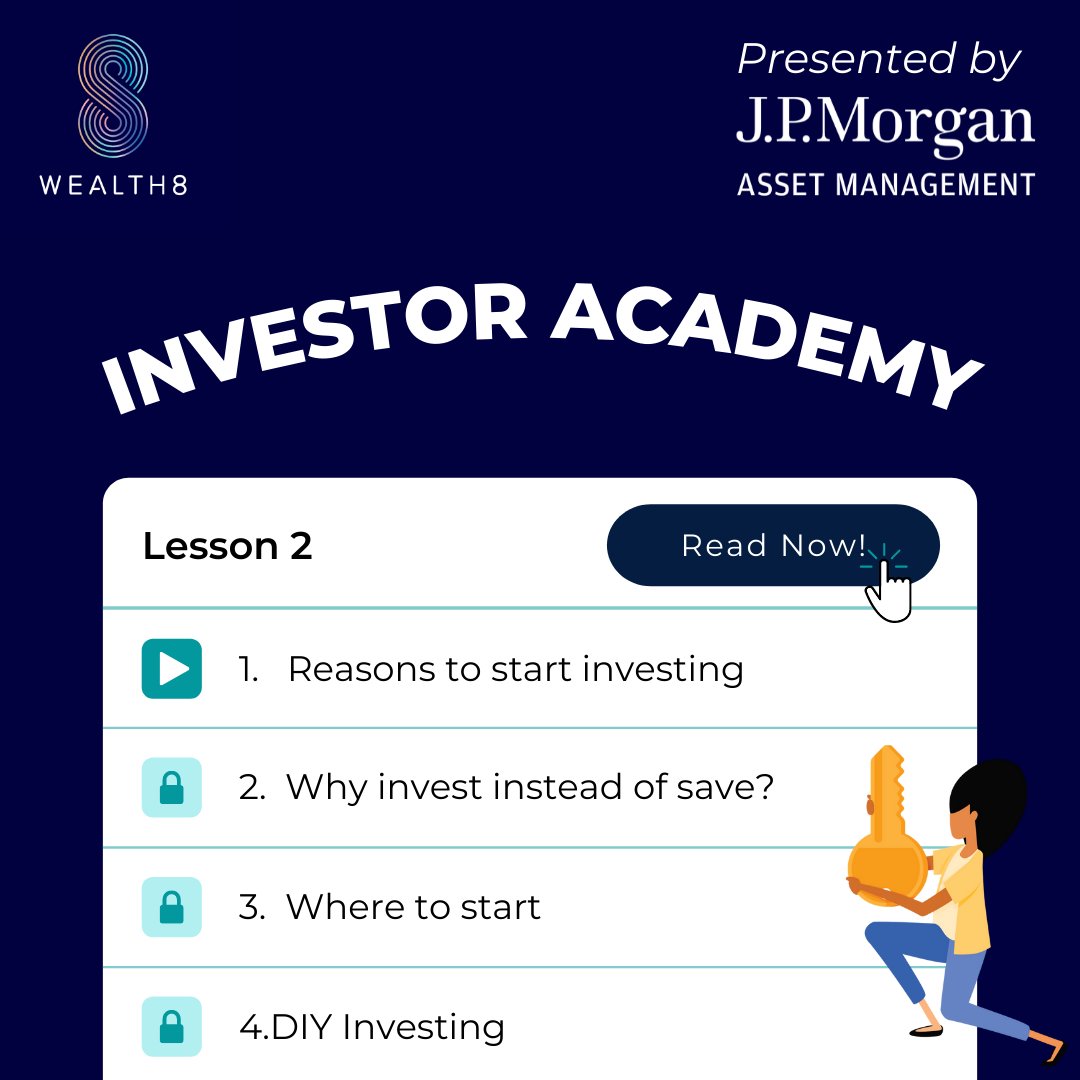 WEALTH8

Presented by
J.P.Morgan
ASSET MANAGEMENT

INVESTOR ACADEMY

Lesson 2

Read Now!

1. Reasons to start investing

2. Why invest instead of save?

3. Where to start

4.DIY Investing